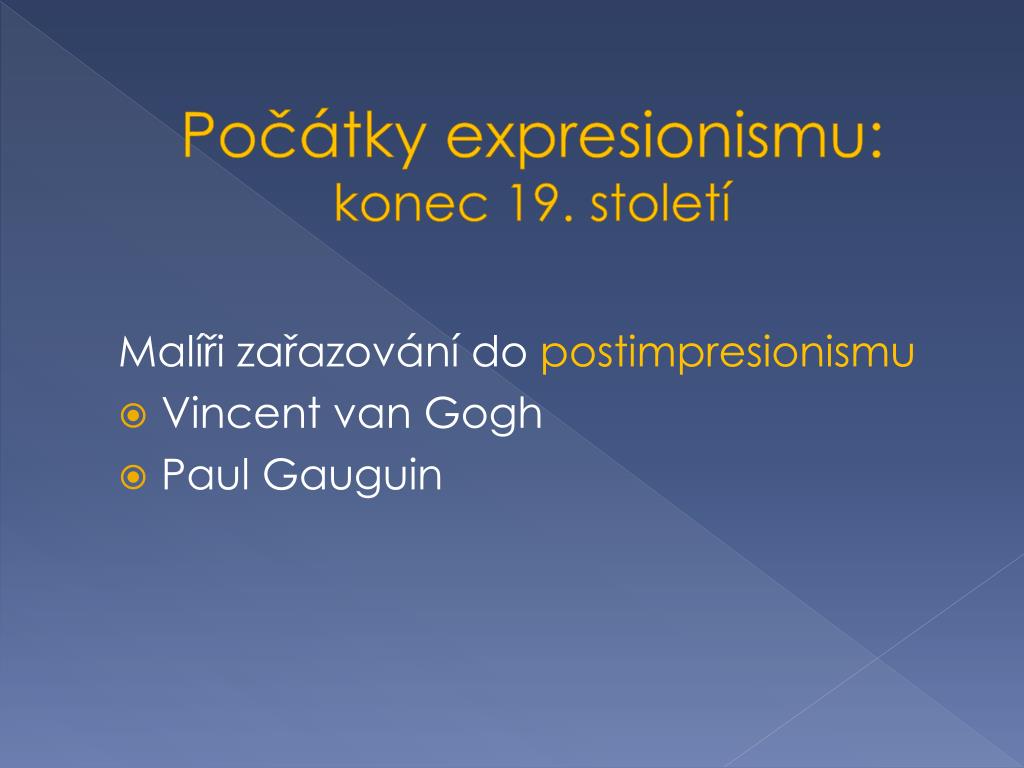 Počátky expresionismu:
konec 19. století

Malíři zařazování do postimpresionismu

Vincent van Gogh

Paul Gauguin